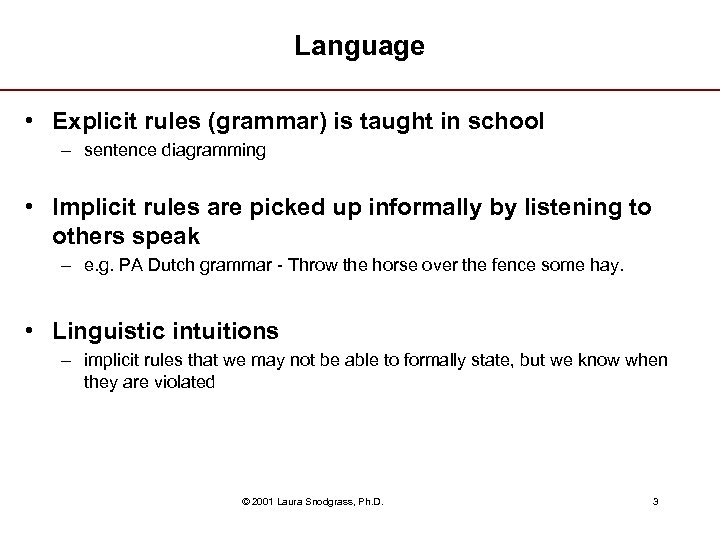 Language

• Explicit rules (grammar) is taught in school
– sentence diagramming

• Implicit rules are picked up informally by listening to others speak
– e.g. PA Dutch grammar - Throw the horse over the fence some hay.

• Linguistic intuitions
– implicit rules that we may not be able to formally state, but we know when they are violated

© 2001 Laura Snodgrass, Ph.D.

3